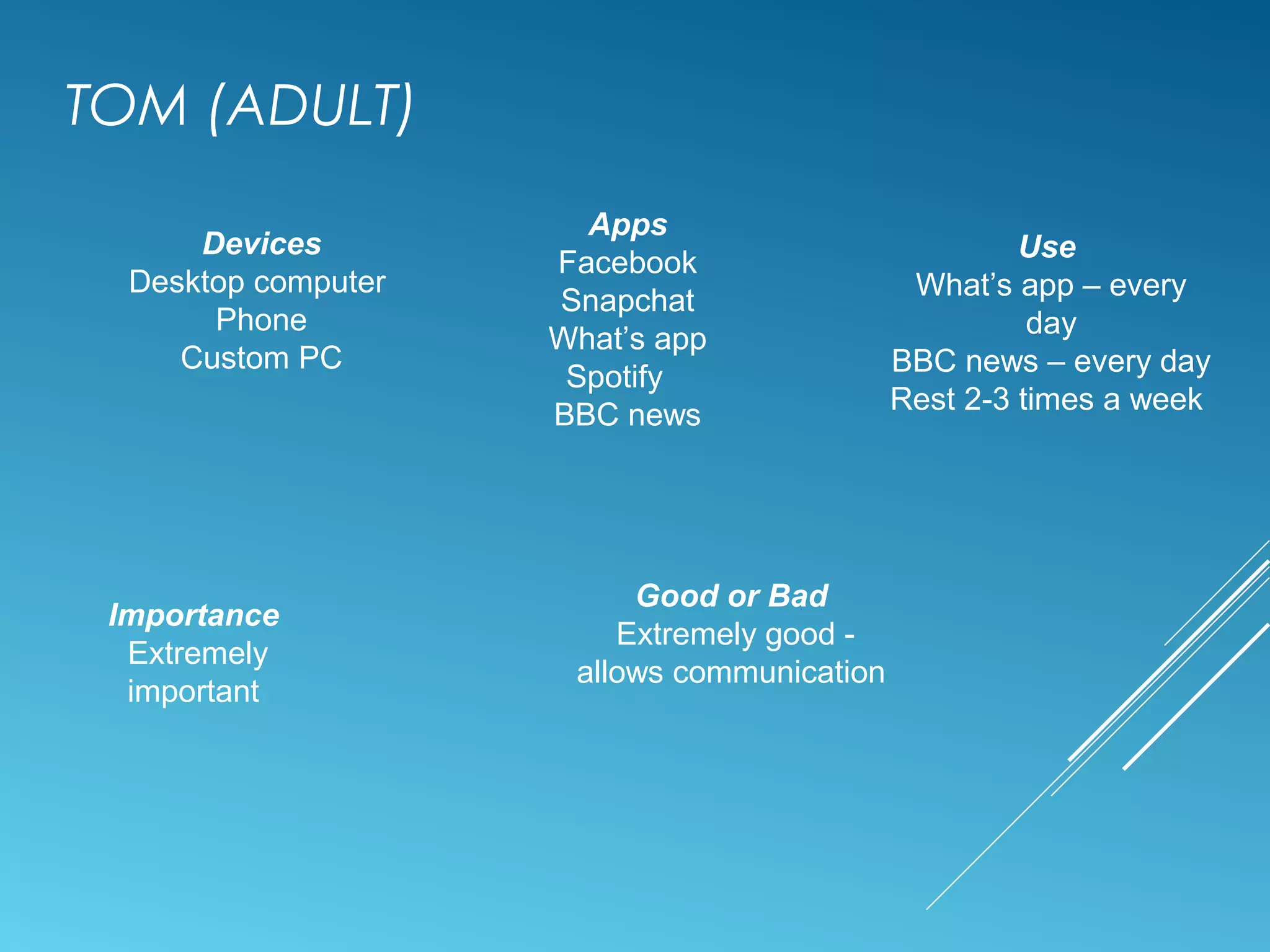 TOM (ADULT)

Devices
Desktop computer
Phone
Custom PC

Apps
Facebook
Snapchat
What’s app
Spotify
BBC news

Use
What’s app – every day
BBC news – every day
Rest 2-3 times a week

Importance
Extremely important

Good or Bad
Extremely good - allows communication